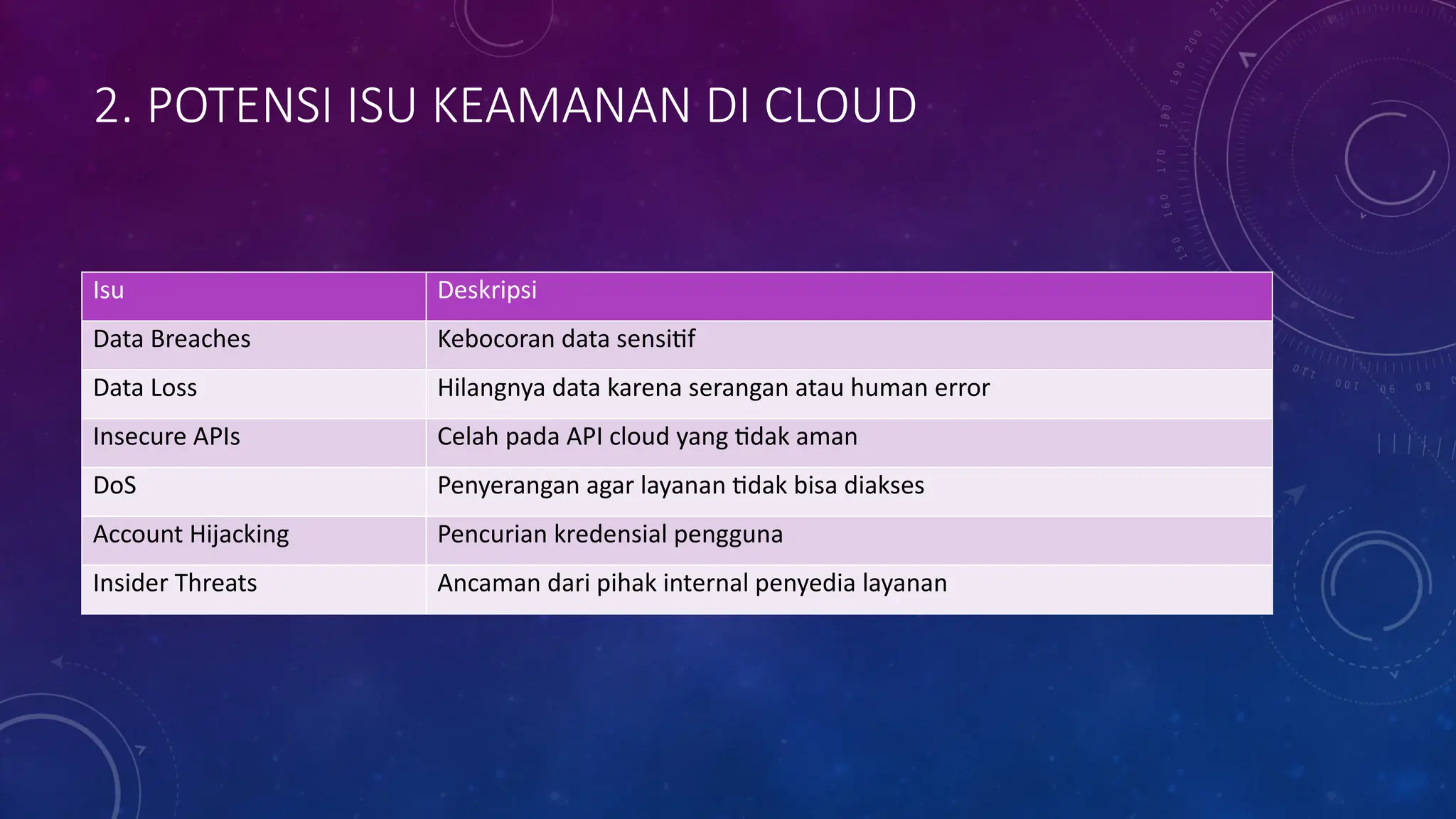 2. POTENSI ISU KEAMANAN DI CLOUD

| Isu | Deskripsi |
|---|---|
| Data Breaches | Kebocoran data sensitif |
| Data Loss | Hilangnya data karena serangan atau human error |
| Insecure APIs | Celah pada API cloud yang tidak aman |
| DoS | Penyerangan agar layanan tidak bisa diakses |
| Account Hijacking | Pencurian kredensial pengguna |
| Insider Threats | Ancaman dari pihak internal penyedia layanan |